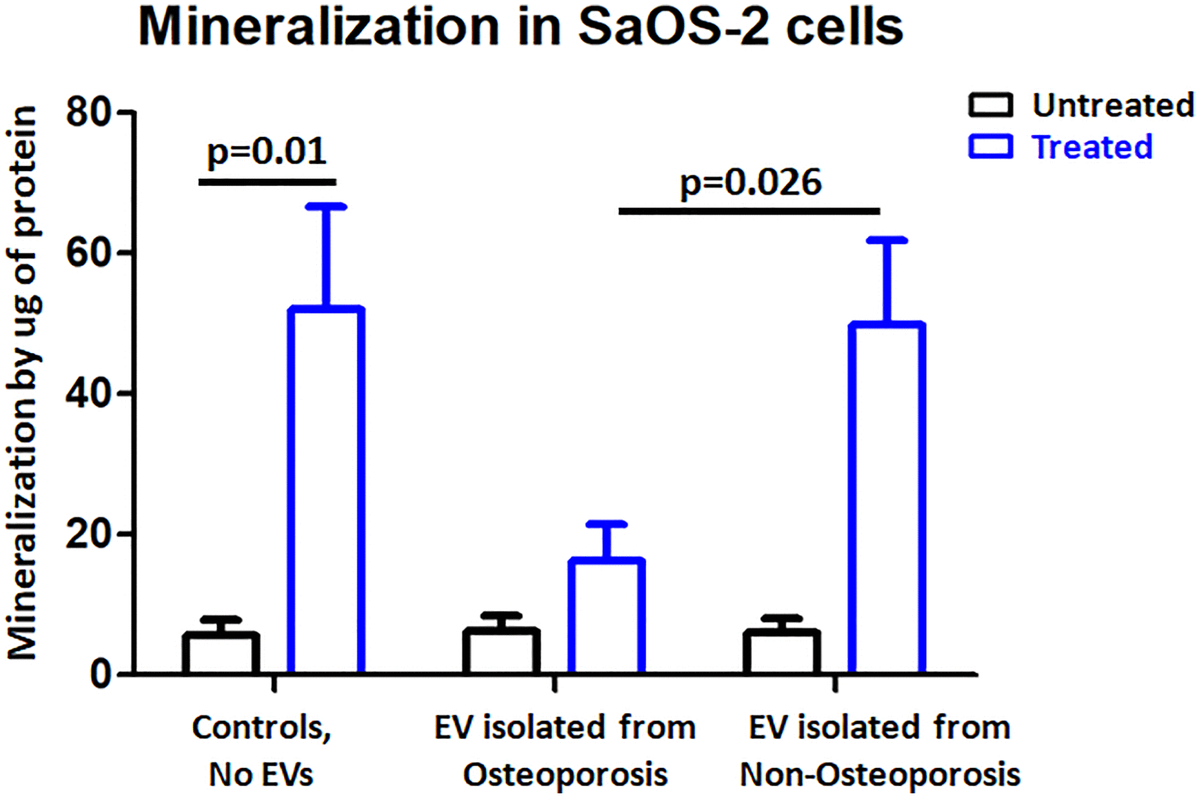 Mineralization in SaOS-2 cells

Untreated
Treated

Mineralization by ug of protein

80
60
40
20
0

p=0.01
p=0.026

Controls, No EVs
EV isolated from Osteoporosis
EV isolated from Non-Osteoporosis